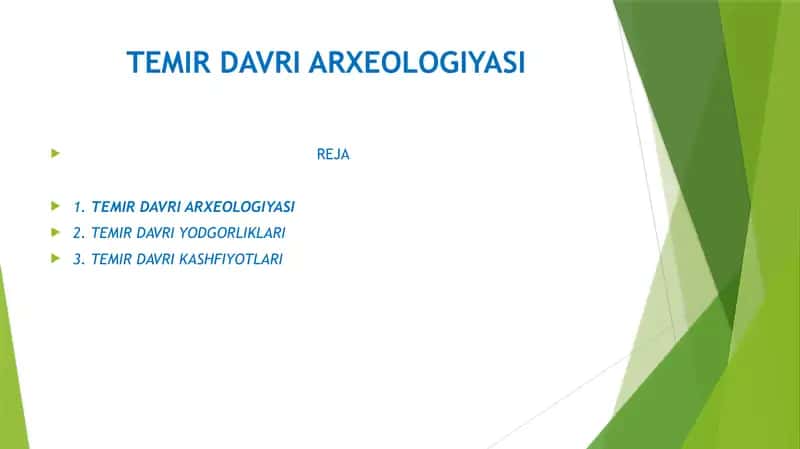 TEMIR DAVRI ARXEOLOGIYASI

REJA

1. TEMIR DAVRI ARXEOLOGIYASI
2. TEMIR DAVRI YODGORLIKLARI
3. TEMIR DAVRI KASHFIYOTLARI